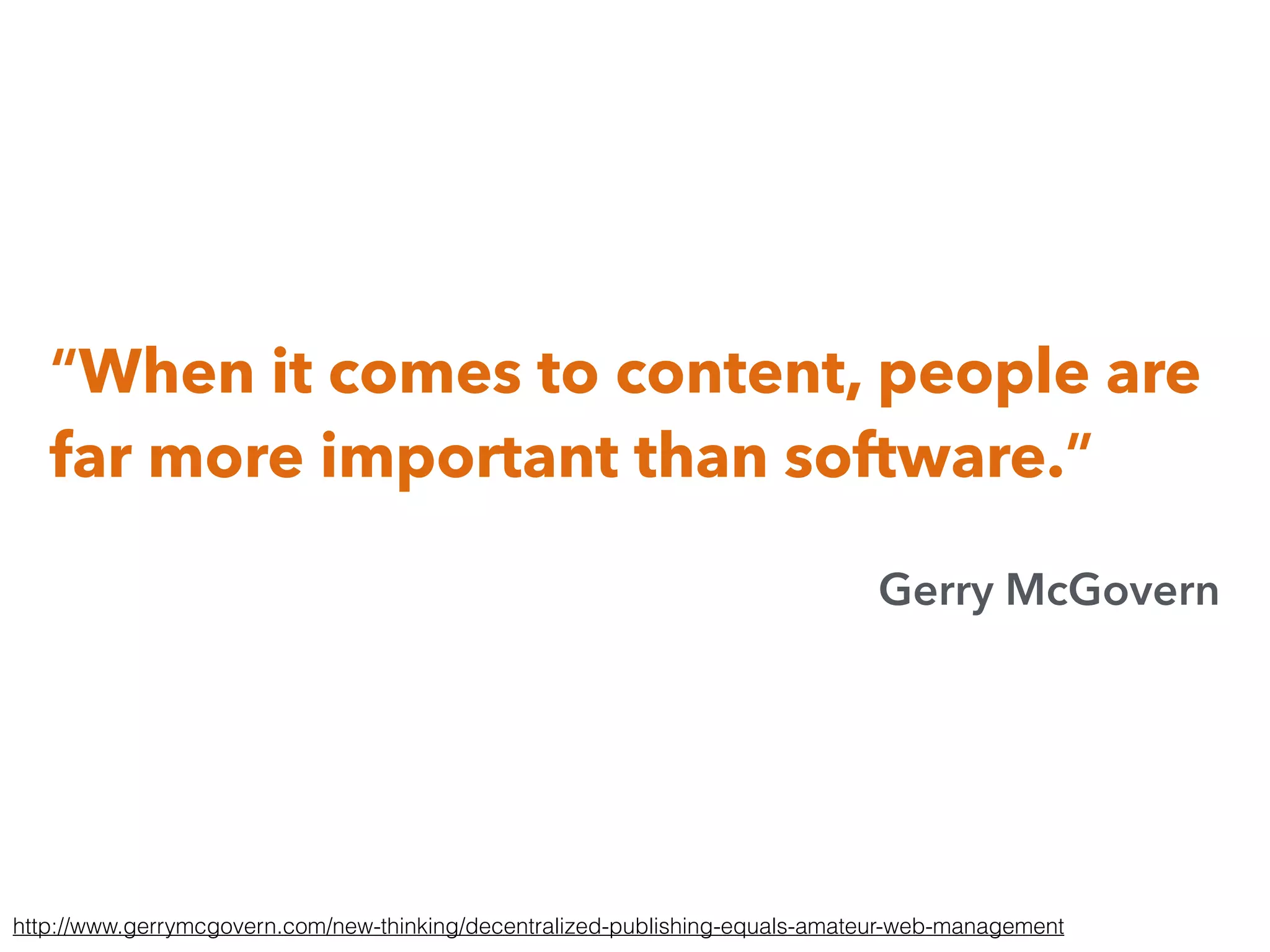 “When it comes to content, people are far more important than software.”

Gerry McGovern

http://www.gerrymcgovern.com/new-thinking/decentralized-publishing-equals-amateur-web-management